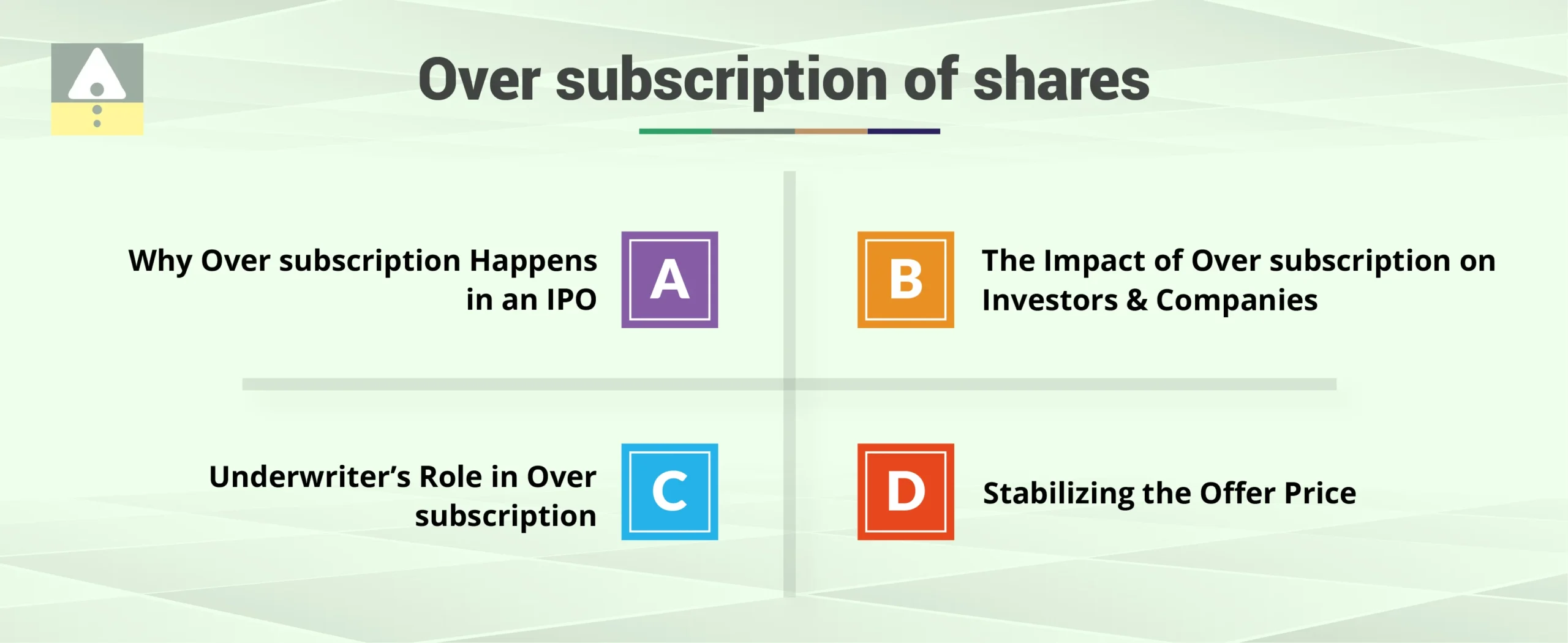 Over subscription of shares

Why Over subscription Happens in an IPO

A

B

The Impact of Over subscription on Investors & Companies

Underwriter's Role in Over subscription

C

D

Stabilizing the Offer Price